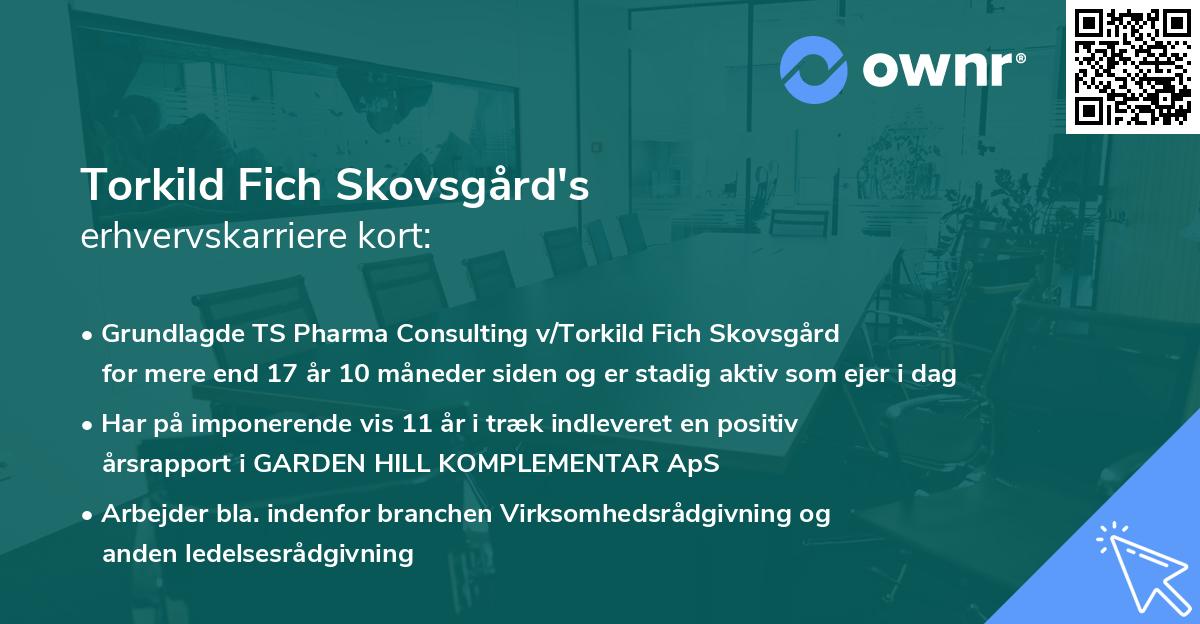 ownr®

Torkild Fich Skovsgård's
erhvervskarriere kort:

• Grundlagde TS Pharma Consulting v/Torkild Fich Skovsgård for mere end 17 år 10 måneder siden og er stadig aktiv som ejer i dag

• Har på imponerende vis 11 år i træk indleveret en positiv årsrapport i GARDEN HILL KOMPLEMENTAR ApS

• Arbejder bla. indenfor branchen Virksomhedsrådgivning og anden ledelsesrådgivning